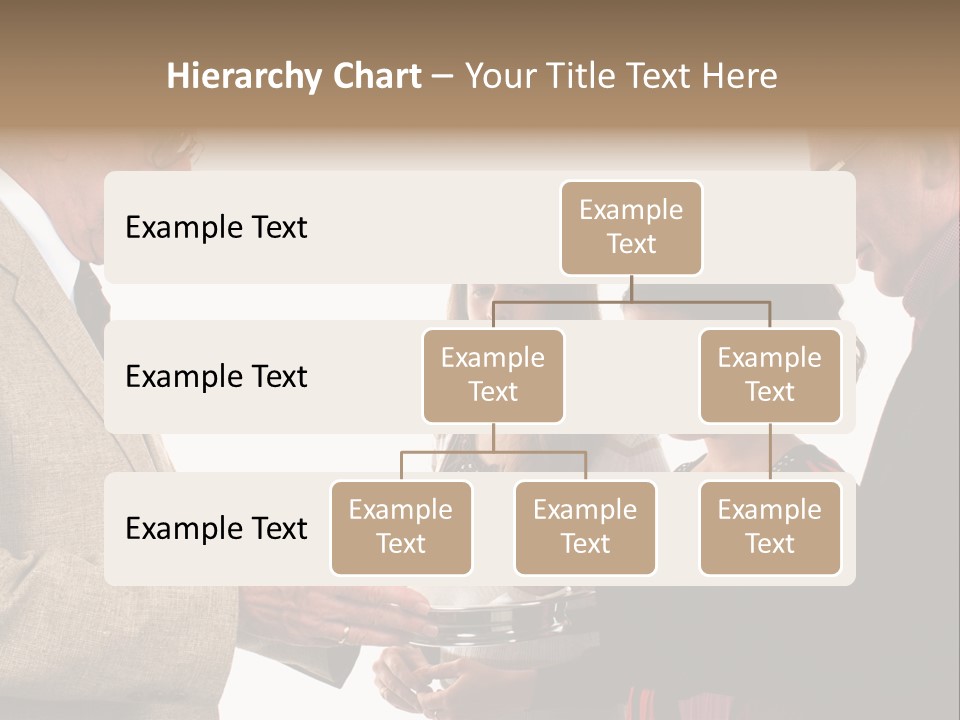 Hierarchy Chart – Your Title Text Here

Example Text

Example Text

Example Text

Example Text

Example Text

Example Text

Example Text

Example Text

Example Text